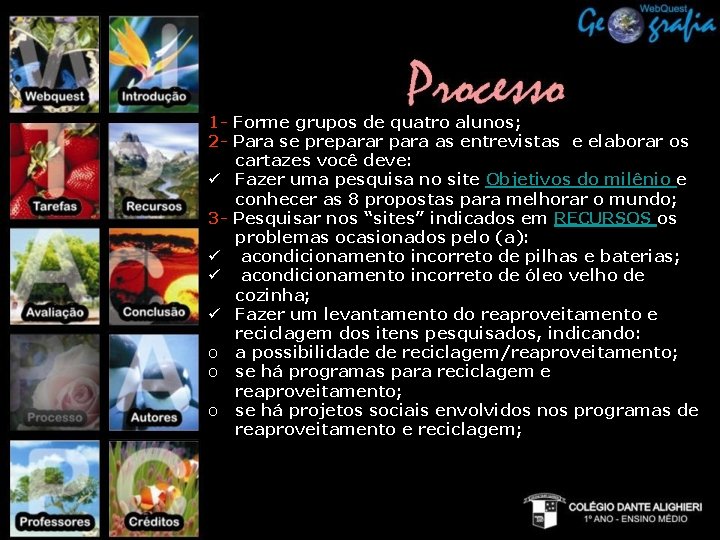 Webquest
Introdução
Tarefas
Recursos
Avaliação
Conclusão
Processo
Autores
Professores
Créditos

WebQuest Geografia

Processo

1- Forme grupos de quatro alunos;
2- Para se preparar para as entrevistas e elaborar os cartazes você deve:
✓ Fazer uma pesquisa no site Objetivos do milênio e conhecer as 8 propostas para melhorar o mundo;
3- Pesquisar nos "sites" indicados em RECURSOS os problemas ocasionados pelo (a):
✓ acondicionamento incorreto de pilhas e baterias;
✓ acondicionamento incorreto de óleo velho de cozinha;
✓ Fazer um levantamento do reaproveitamento e reciclagem dos itens pesquisados, indicando:
o a possibilidade de reciclagem/reaproveitamento;
o se há programas para reciclagem e reaproveitamento;
o se há projetos sociais envolvidos nos programas de reaproveitamento e reciclagem;

COLÉGIO DANTE ALIGHIERI
1º ANO - ENSINO MÉDIO